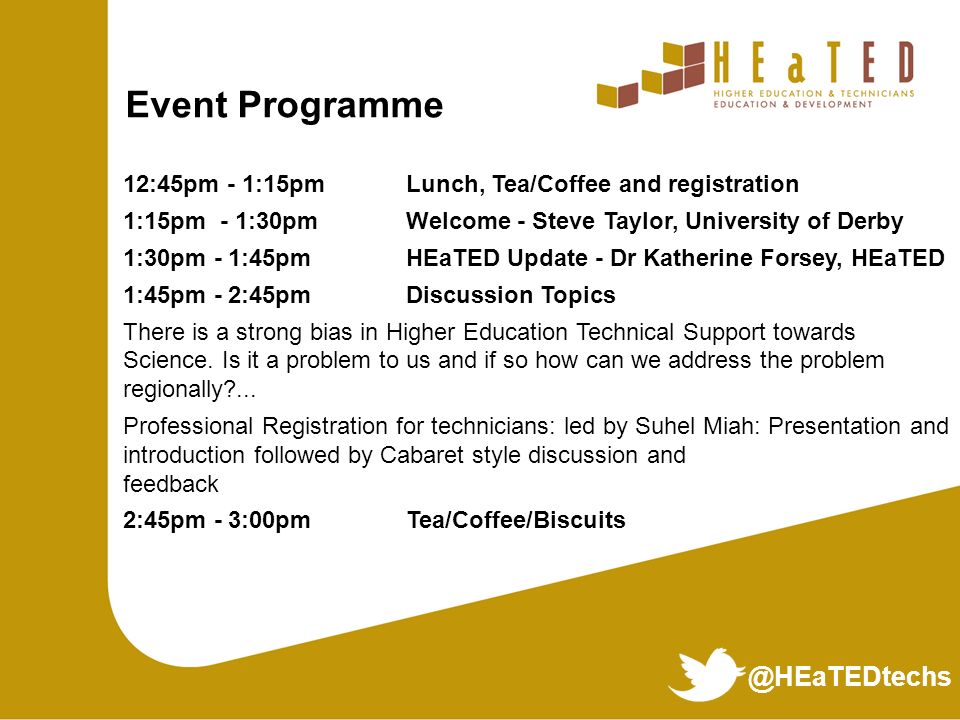 HEaTED
HIGHER EDUCATION & TECHNICIANS
EDUCATION & DEVELOPMENT

Event Programme

12:45pm - 1:15pm Lunch, Tea/Coffee and registration

1:15pm - 1:30pm Welcome - Steve Taylor, University of Derby

1:30pm - 1:45pm HEaTED Update - Dr Katherine Forsey, HEaTED

1:45pm - 2:45pm Discussion Topics

There is a strong bias in Higher Education Technical Support towards Science. Is it a problem to us and if so how can we address the problem regionally?...

Professional Registration for technicians: led by Suhel Miah: Presentation and introduction followed by Cabaret style discussion and feedback

2:45pm - 3:00pm Tea/Coffee/Biscuits

@HEaTEDtechs